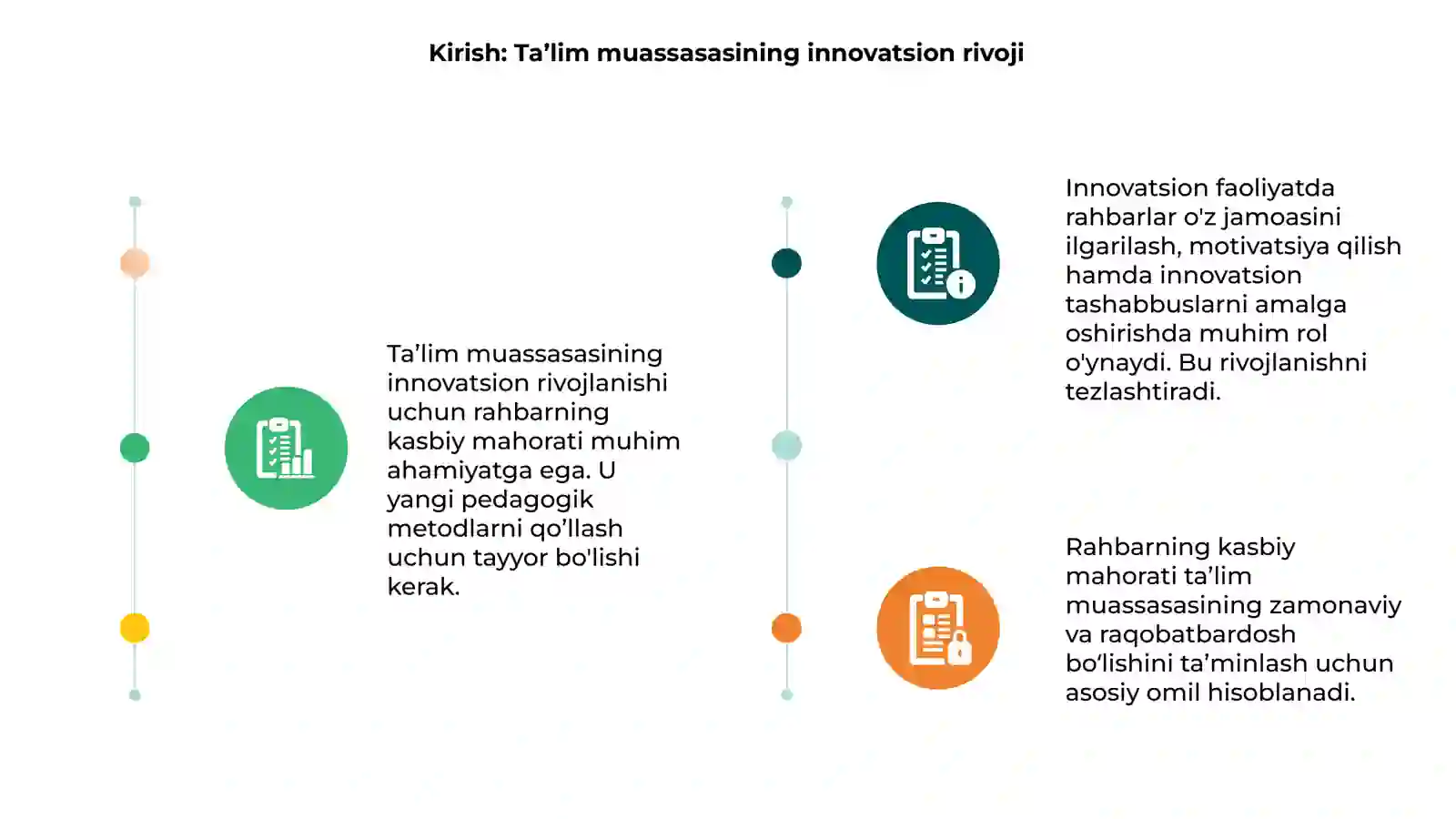 Kirish: Ta’lim muassasasining innovatsion rivoji

Ta’lim muassasasining innovatsion rivojlanishi uchun rahbarning kasbiy mahorati muhim ahamiyatga ega. U yangi pedagogik metodlarni qo’llash uchun tayyor bo'lishi kerak.

Innovatsion faoliyatda rahbarlar o'z jamoasini ilgarilash, motivatsiya qilish hamda innovatsion tashabbuslarni amalga oshirishda muhim rol o'ynaydi. Bu rivojlanishni tezlashtiradi.

Rahbarning kasbiy mahorati ta’lim muassasasining zamonaviy va raqobatbardosh bo‘lishini ta’minlash uchun asosiy omil hisoblanadi.